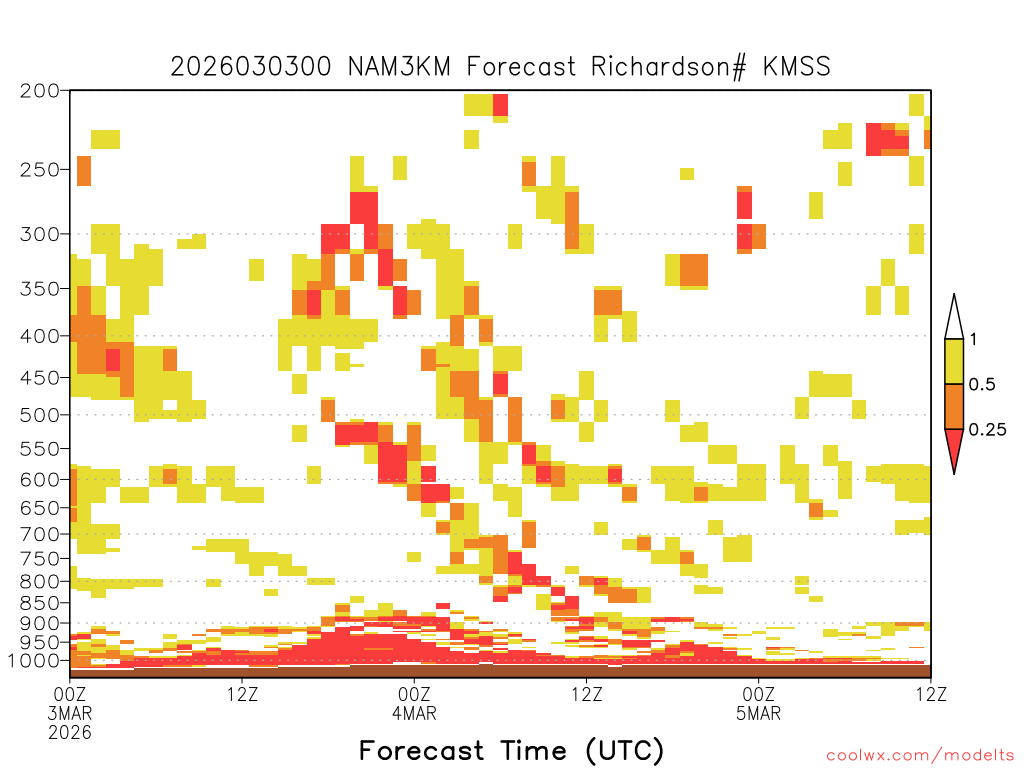 2026030300 NAM3KM Forecast Richardson# KMSS

200
250
300
350
400
450
500
550
600
650
700
750
800
850
900
950
1000

1
0.5
0.25

00Z
3MAR
2026
12Z
00Z
4MAR
12Z
00Z
5MAR
12Z

Forecast Time (UTC)

coolwx.com/modelts